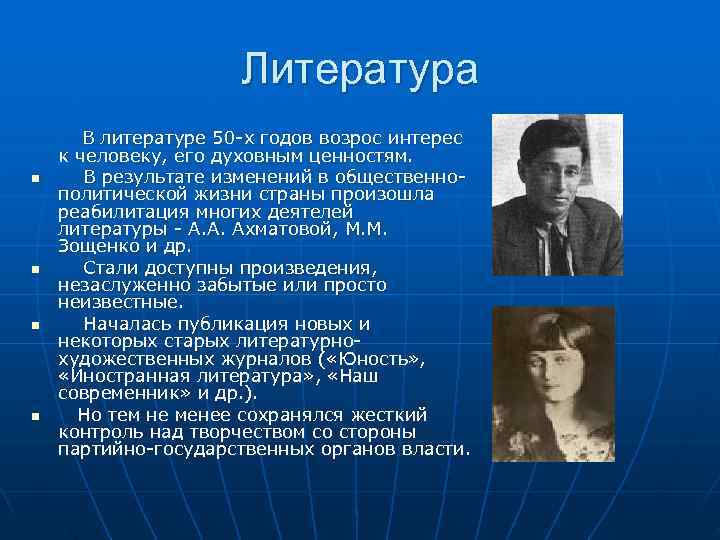 Литература

В литературе 50-х годов возрос интерес к человеку, его духовным ценностям.

▪ В результате изменений в общественно-политической жизни страны произошла реабилитация многих деятелей литературы - А.А. Ахматовой, М.М. Зощенко и др.

▪ Стали доступны произведения, незаслуженно забытые или просто неизвестные.

▪ Началась публикация новых и некоторых старых литературно-художественных журналов («Юность», «Иностранная литература», «Наш современник» и др.).

▪ Но тем не менее сохранялся жесткий контроль над творчеством со стороны партийно-государственных органов власти.